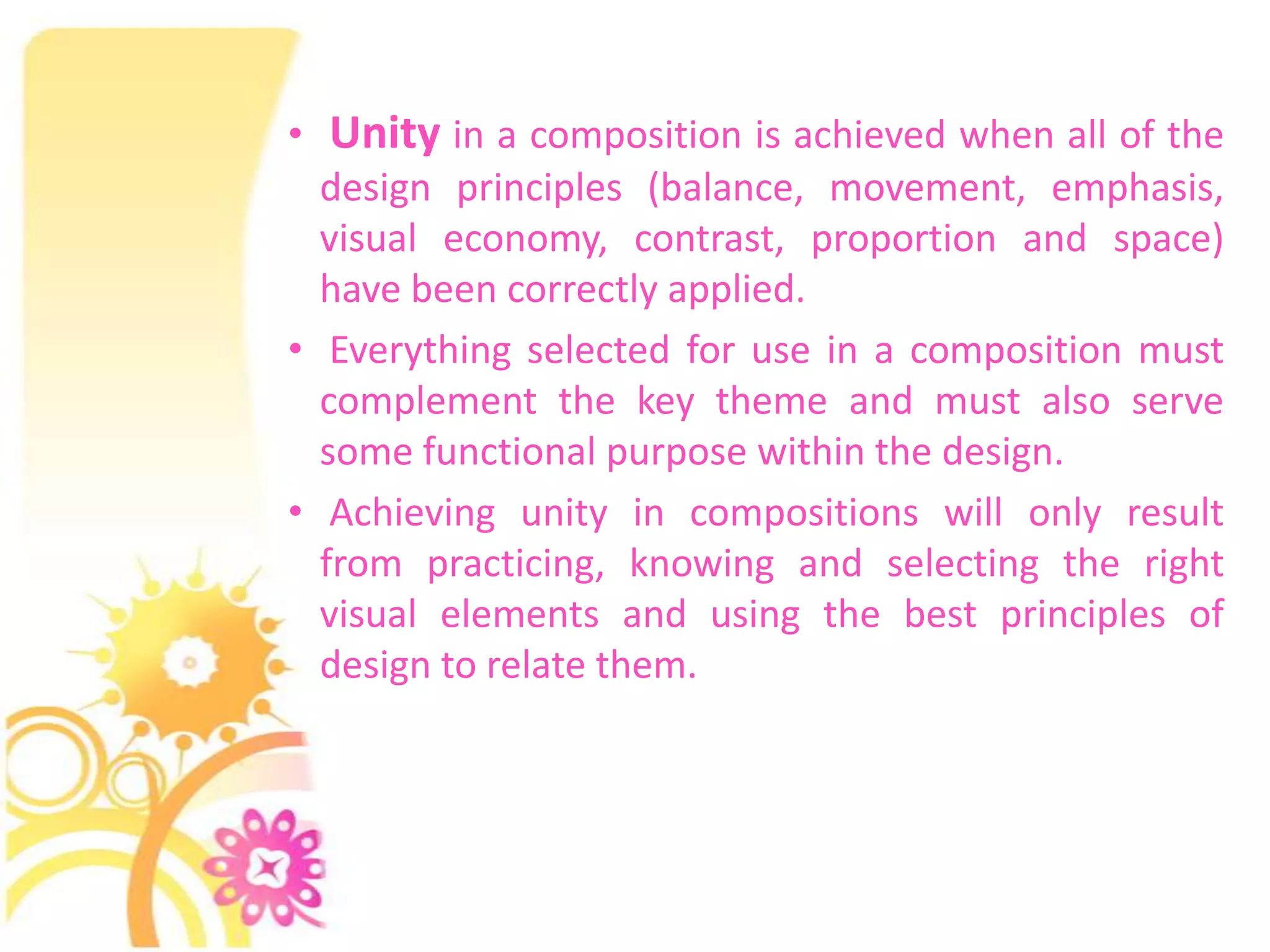 • Unity in a composition is achieved when all of the design principles (balance, movement, emphasis, visual economy, contrast, proportion and space) have been correctly applied.

• Everything selected for use in a composition must complement the key theme and must also serve some functional purpose within the design.

• Achieving unity in compositions will only result from practicing, knowing and selecting the right visual elements and using the best principles of design to relate them.